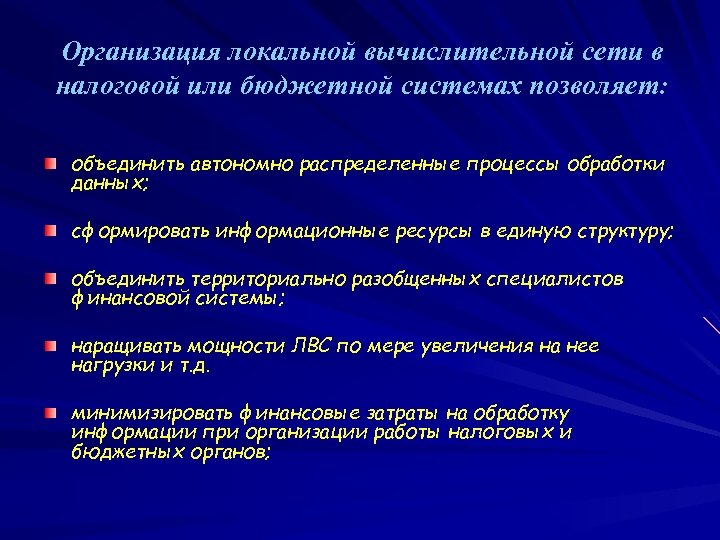 Организация локальной вычислительной сети в налоговой или бюджетной системах позволяет:

объединить автономно распределенные процессы обработки данных;

сформировать информационные ресурсы в единую структуру;

объединить территориально разобщенных специалистов финансовой системы;

наращивать мощности ЛВС по мере увеличения на нее нагрузки и т.д.

минимизировать финансовые затраты на обработку информации при организации работы налоговых и бюджетных органов;